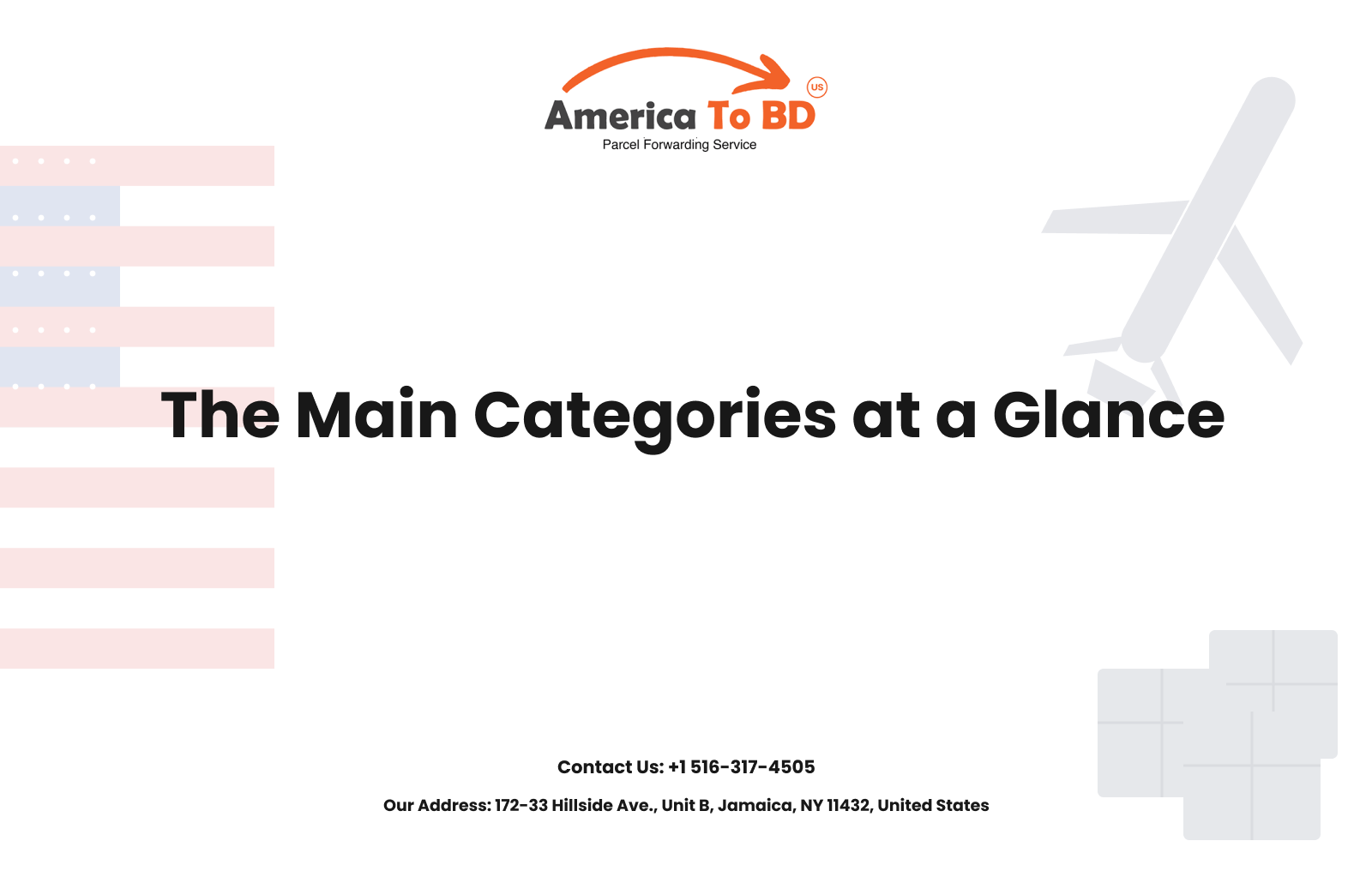 America To BD
US
Parcel Forwarding Service

The Main Categories at a Glance

Contact Us: +1 516-317-4505

Our Address: 172-33 Hillside Ave., Unit B, Jamaica, NY 11432, United States